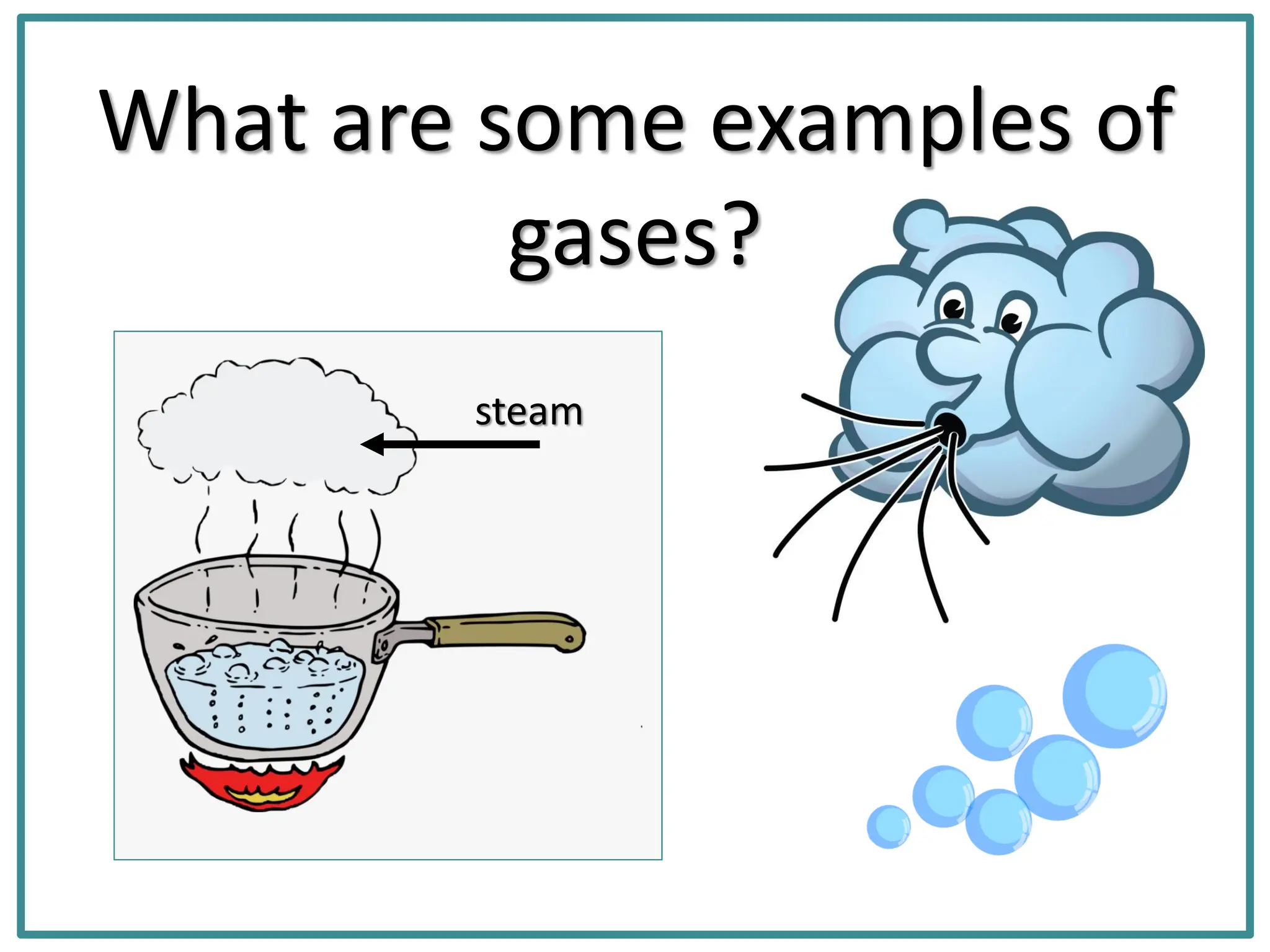 What are some examples of gases?

steam